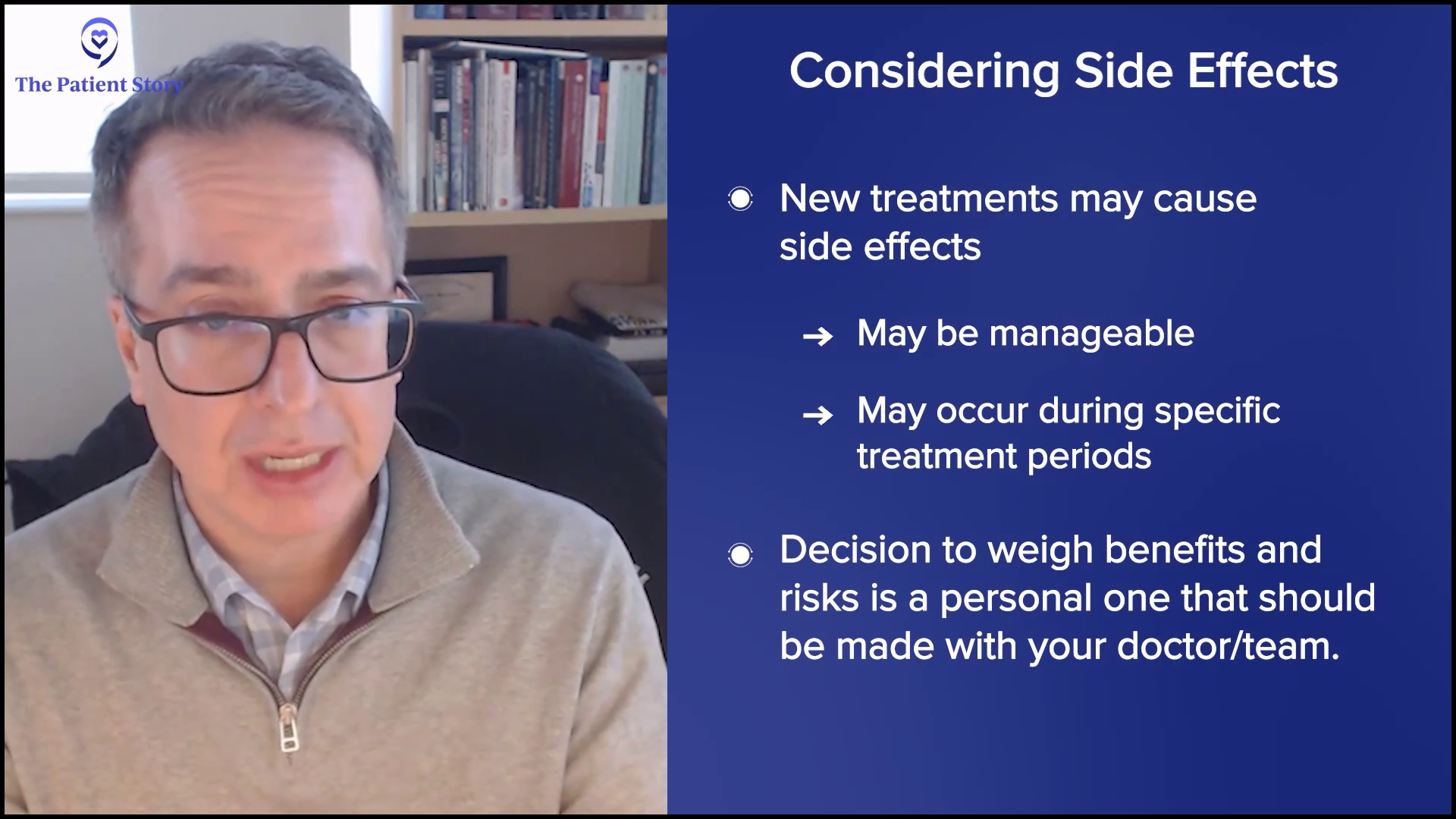 The Patient Story

Considering Side Effects

New treatments may cause side effects

→ May be manageable

→ May occur during specific treatment periods

Decision to weigh benefits and risks is a personal one that should be made with your doctor/team.